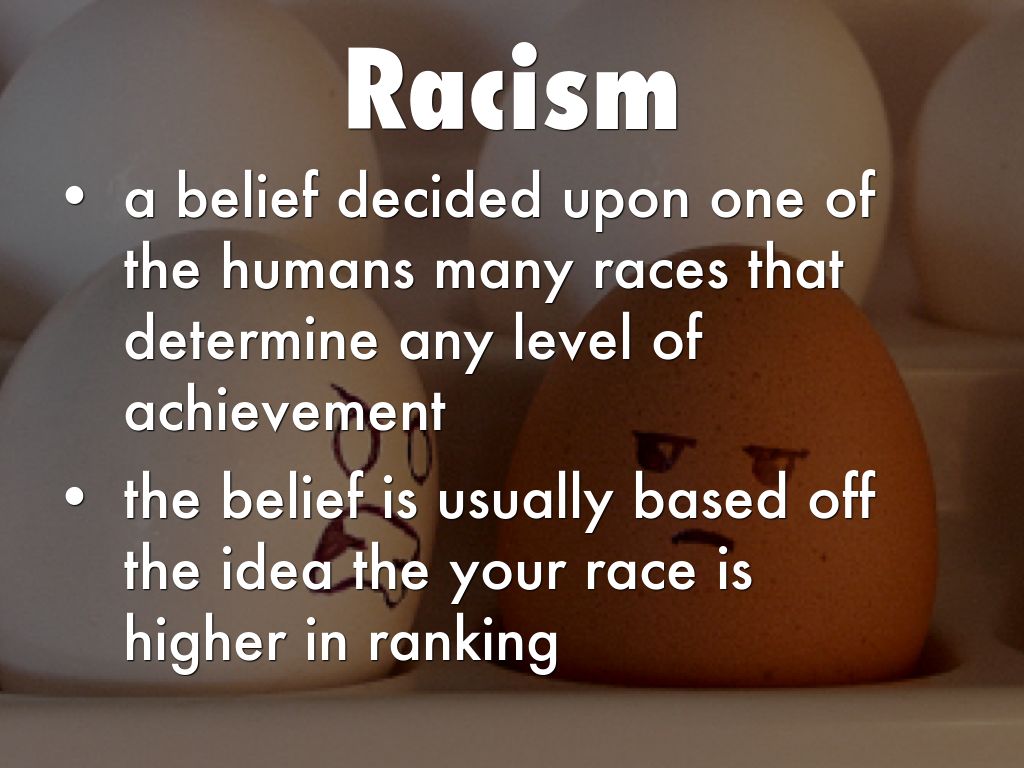 Racism

• a belief decided upon one of the humans many races that determine any level of achievement

• the belief is usually based off the idea the your race is higher in ranking